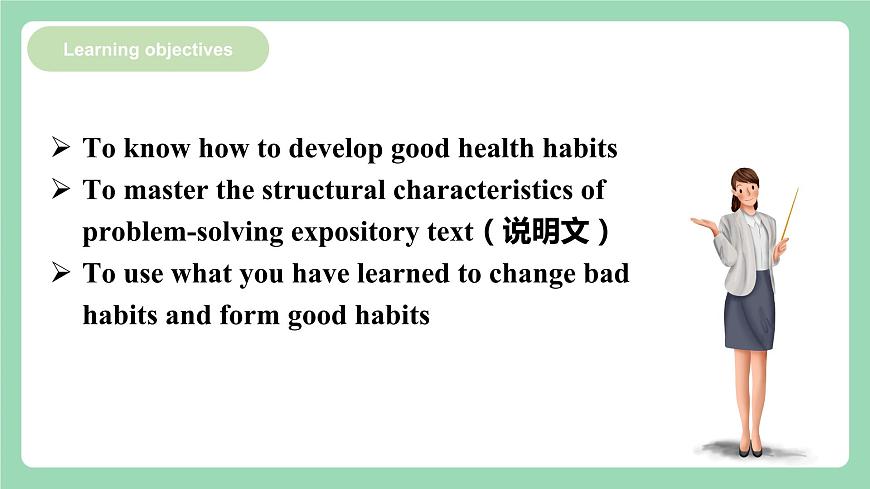 Learning objectives

➢ To know how to develop good health habits
➢ To master the structural characteristics of problem-solving expository text（说明文）
➢ To use what you have learned to change bad habits and form good habits